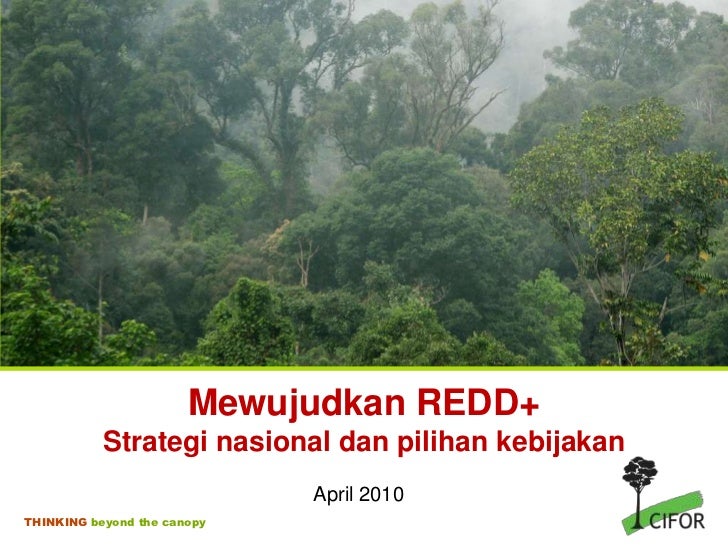 Mewujudkan REDD+
Strategi nasional dan pilihan kebijakan

April 2010

THINKING beyond the canopy

CIFOR